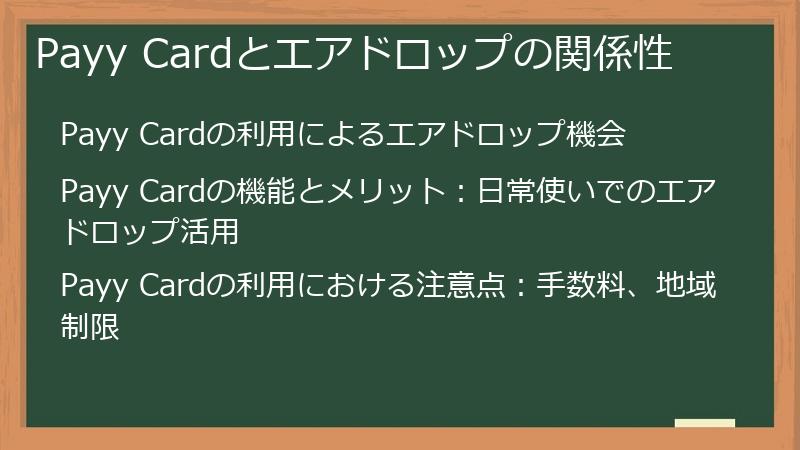 Payy Cardとエアドロップの関係性

Payy Cardの利用によるエアドロップ機会

Payy Cardの機能とメリット：日常使いでのエアドロップ活用

Payy Cardの利用における注意点：手数料、地域制限